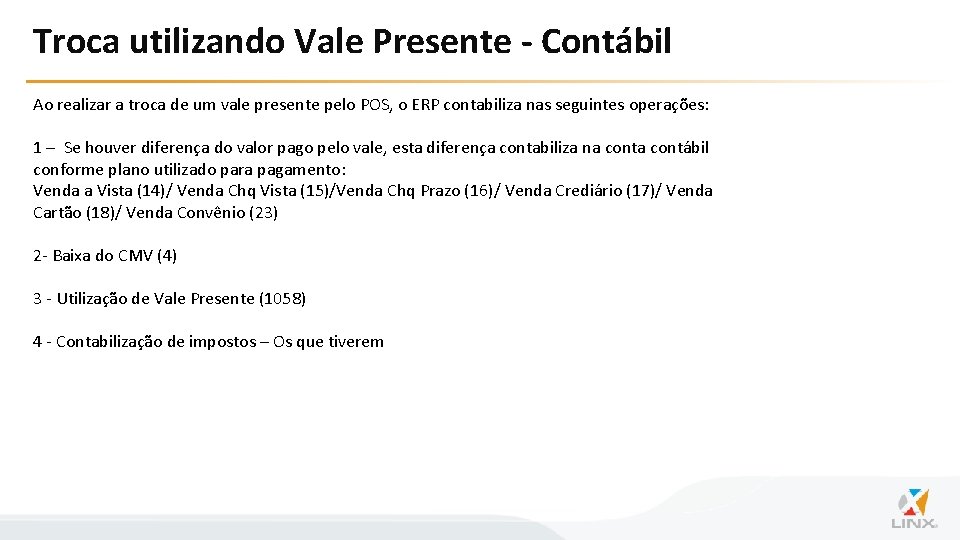 Troca utilizando Vale Presente - Contábil

Ao realizar a troca de um vale presente pelo POS, o ERP contabiliza nas seguintes operações:

1 – Se houver diferença do valor pago pelo vale, esta diferença contabiliza na conta contábil conforme plano utilizado para pagamento:
Venda a Vista (14)/ Venda Chq Vista (15)/Venda Chq Prazo (16)/ Venda Crediário (17)/ Venda Cartão (18)/ Venda Convênio (23)

2- Baixa do CMV (4)

3 - Utilização de Vale Presente (1058)

4 - Contabilização de impostos – Os que tiverem

LINX